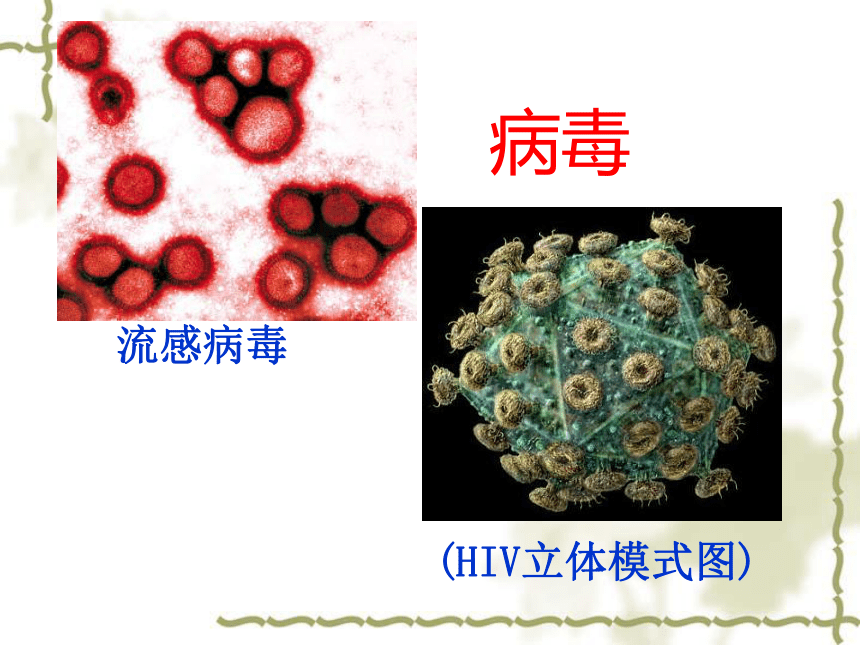 病毒

流感病毒

(HIV立体模式图)